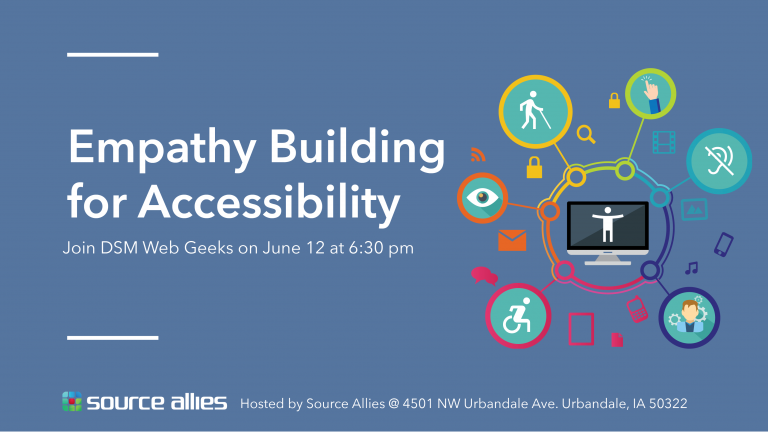 Empathy Building for Accessibility

Join DSM Web Geeks on June 12 at 6:30 pm

source allies Hosted by Source Allies @ 4501 NW Urbandale Ave. Urbandale, IA 50322